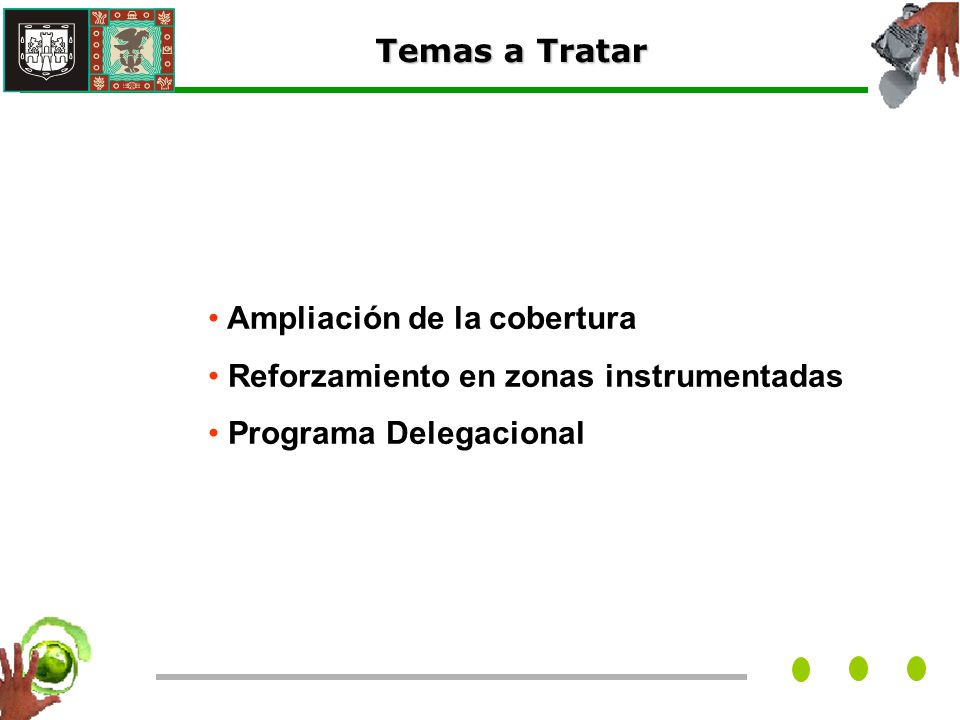 Temas a Tratar

• Ampliación de la cobertura
• Reforzamiento en zonas instrumentadas
• Programa Delegacional